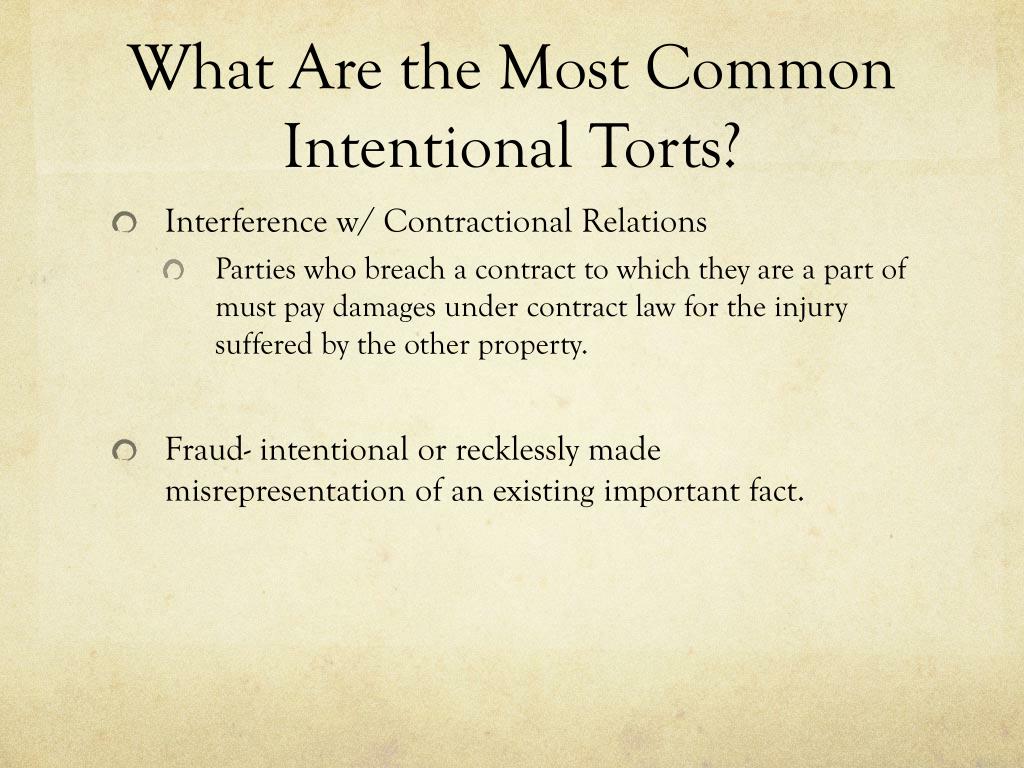 What Are the Most Common Intentional Torts?

Interference w/ Contractional Relations

Parties who breach a contract to which they are a part of must pay damages under contract law for the injury suffered by the other property.

Fraud- intentional or recklessly made misrepresentation of an existing important fact.